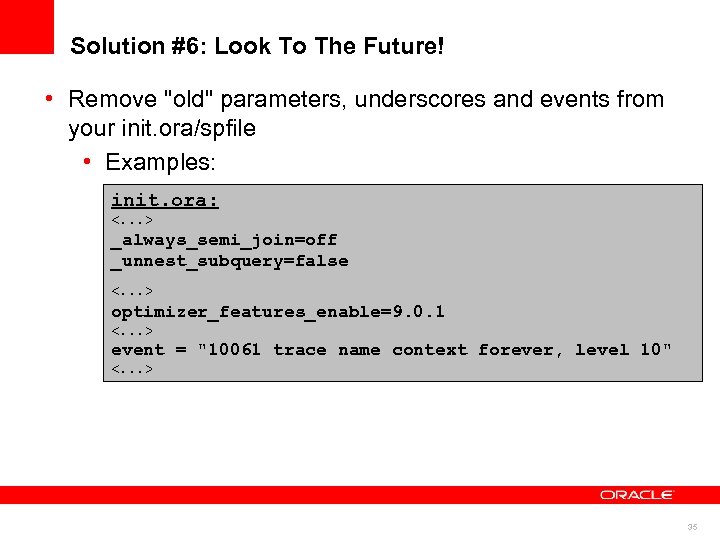 Solution #6: Look To The Future!

• Remove "old" parameters, underscores and events from your init.ora/spfile

• Examples:

init.ora:
<...>
_always_semi_join=off
_unnest_subquery=false
<...>
optimizer_features_enable=9.0.1
<...>
event = "10061 trace name context forever, level 10"
<...>

ORACLE

35